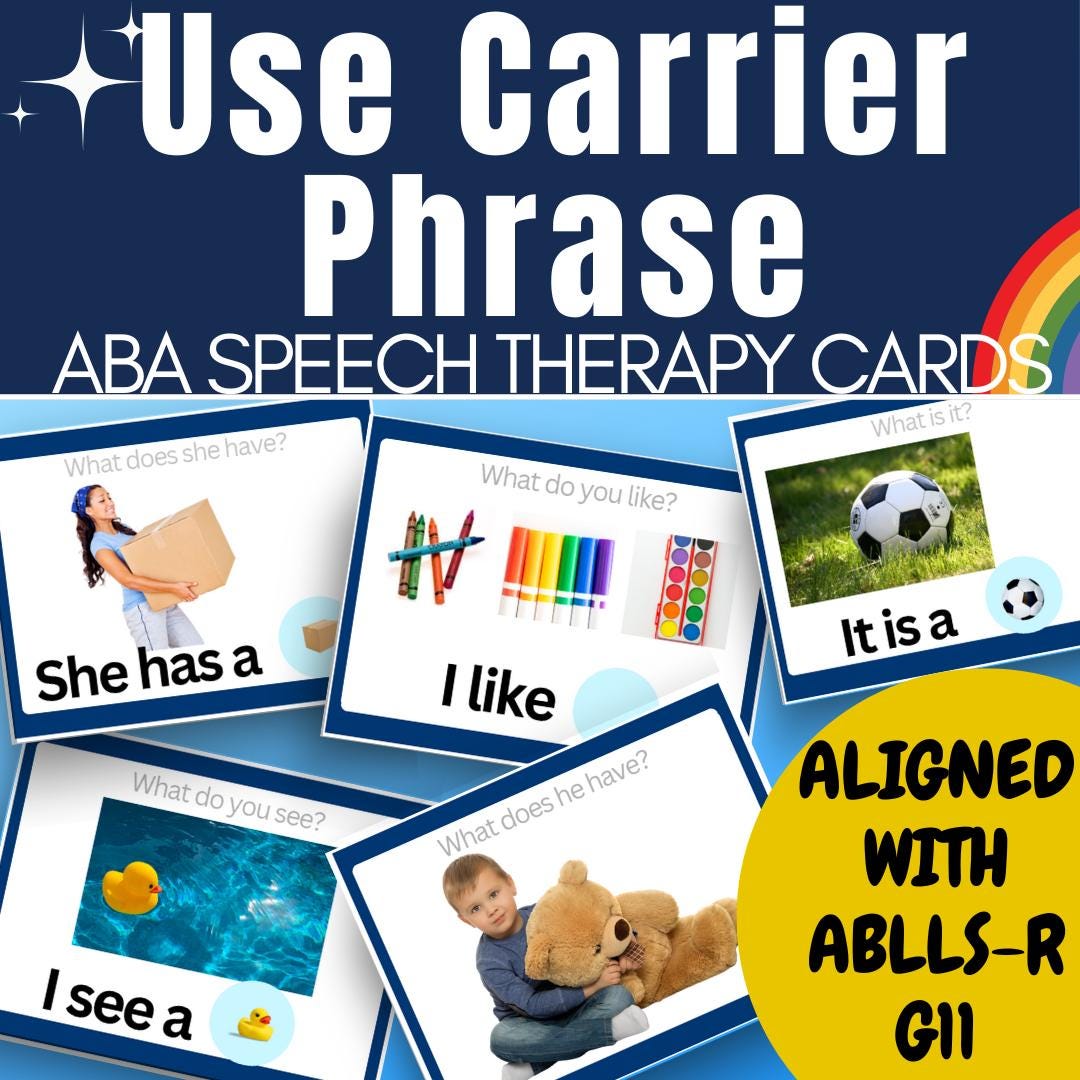 Use Carrier Phrase

ABA SPEECH THERAPY CARDS

What does she have?

She has a

What do you like?

I like

What is it?

It is a

What do you see?

I see a

What does he have?

ALIGNED WITH ABLLS-R G11